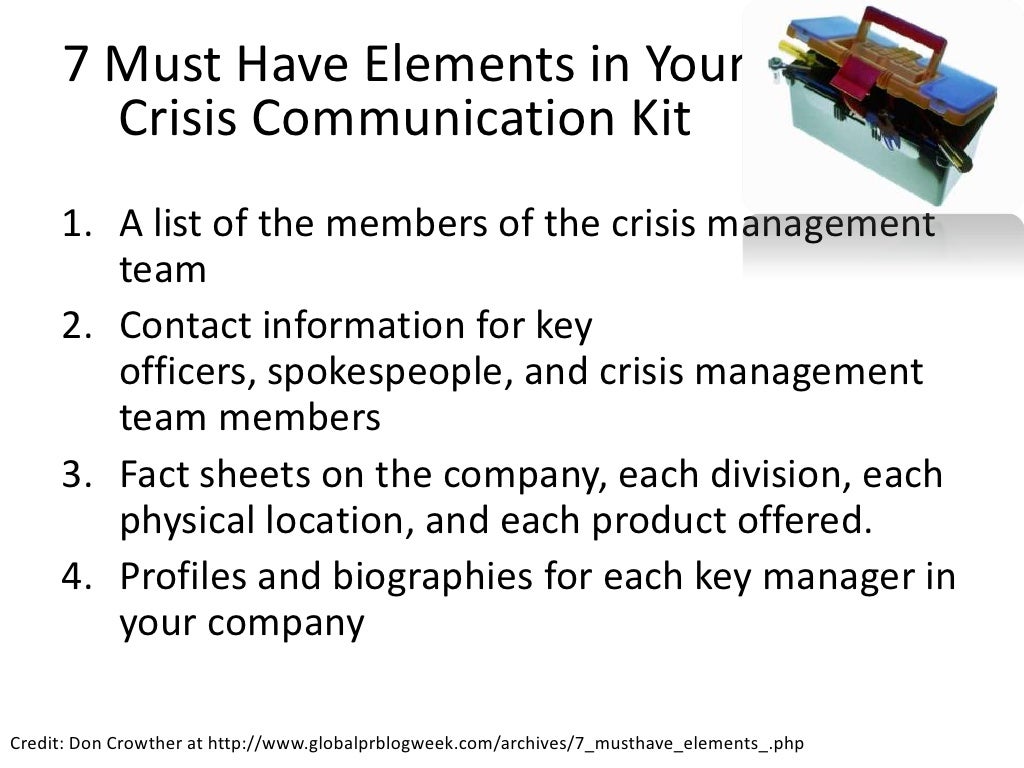 7 Must Have Elements in Your Crisis Communication Kit

1. A list of the members of the crisis management team
2. Contact information for key officers, spokespeople, and crisis management team members
3. Fact sheets on the company, each division, each physical location, and each product offered.
4. Profiles and biographies for each key manager in your company

Credit: Don Crowther at http://www.globalprblogweek.com/archives/7_musthave_elements_.php